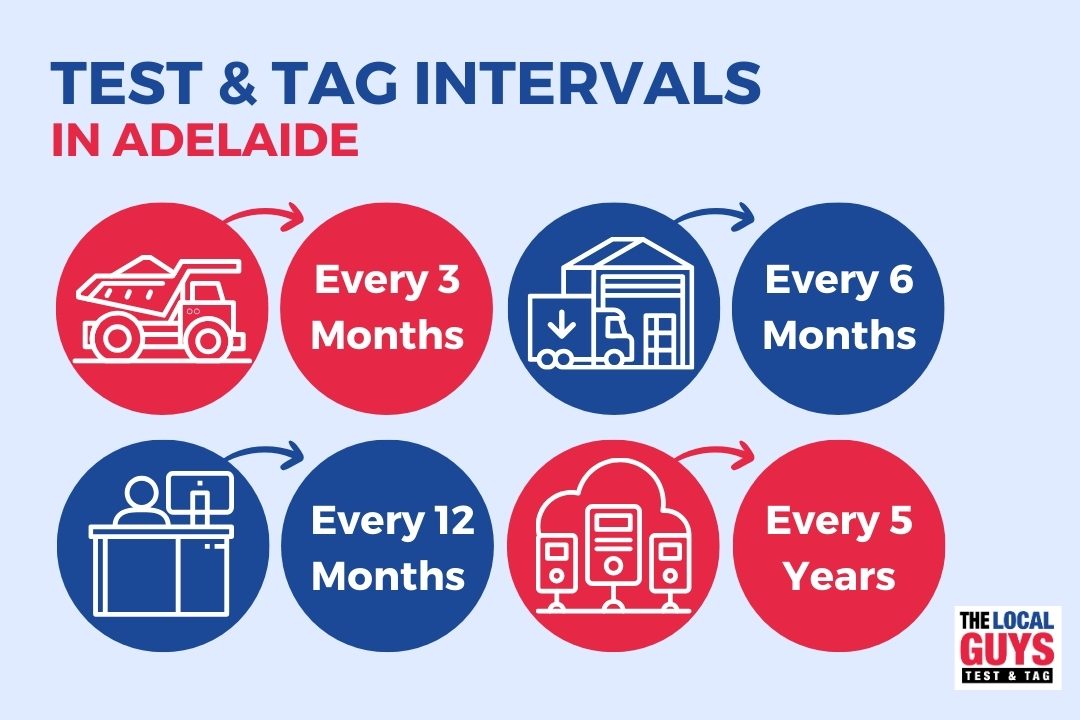 TEST & TAG INTERVALS
IN ADELAIDE

Every 3 Months

Every 6 Months

Every 12 Months

Every 5 Years

THE LOCAL GUYS TEST & TAG